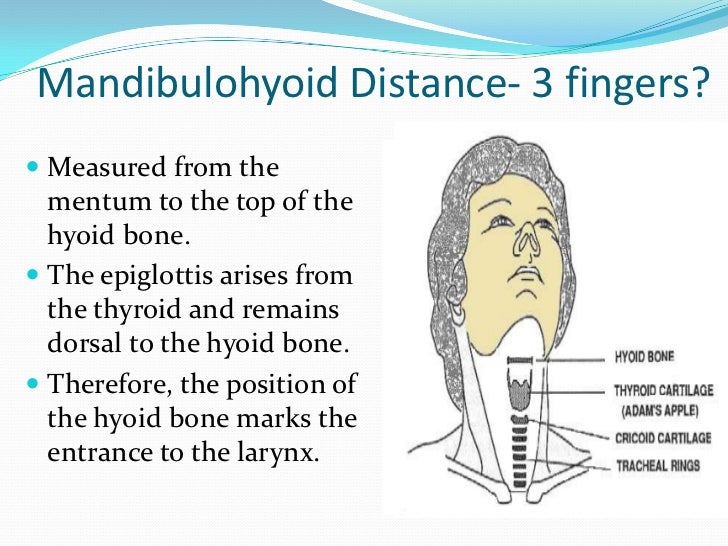 Mandibulohyoid Distance- 3 fingers?

Measured from the mentum to the top of the hyoid bone.

The epiglottis arises from the thyroid and remains dorsal to the hyoid bone.

Therefore, the position of the hyoid bone marks the entrance to the larynx.

HYOID BONE

THYROID CARTILAGE (ADAM'S APPLE)

CRICOID CARTILAGE

TRACHEAL RINGS